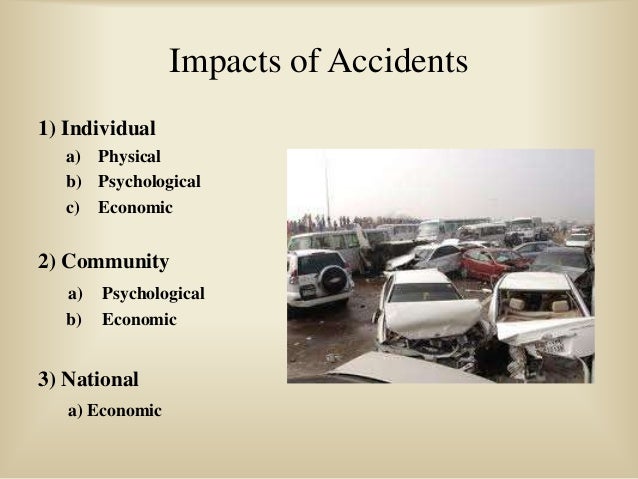 Impacts of Accidents

1) Individual
a) Physical
b) Psychological
c) Economic

2) Community
a) Psychological
b) Economic

3) National
a) Economic